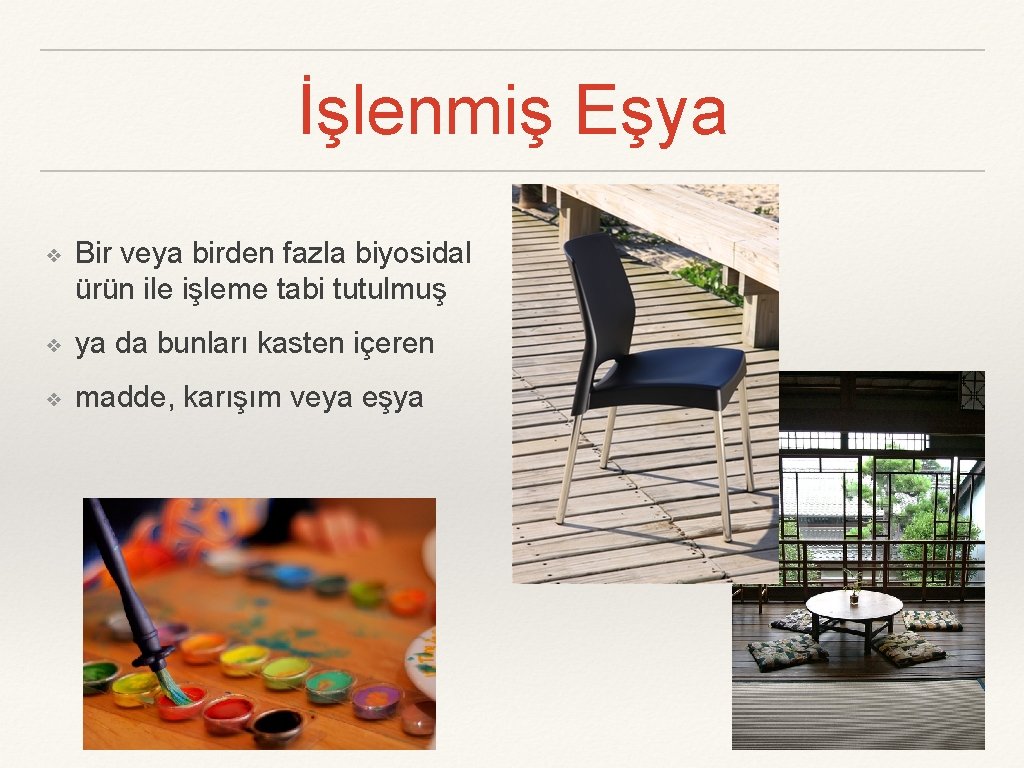 İşlenmiş Eşya

❖ Bir veya birden fazla biyosidal ürün ile işleme tabi tutulmuş

❖ ya da bunları kasten içeren

❖ madde, karışım veya eşya